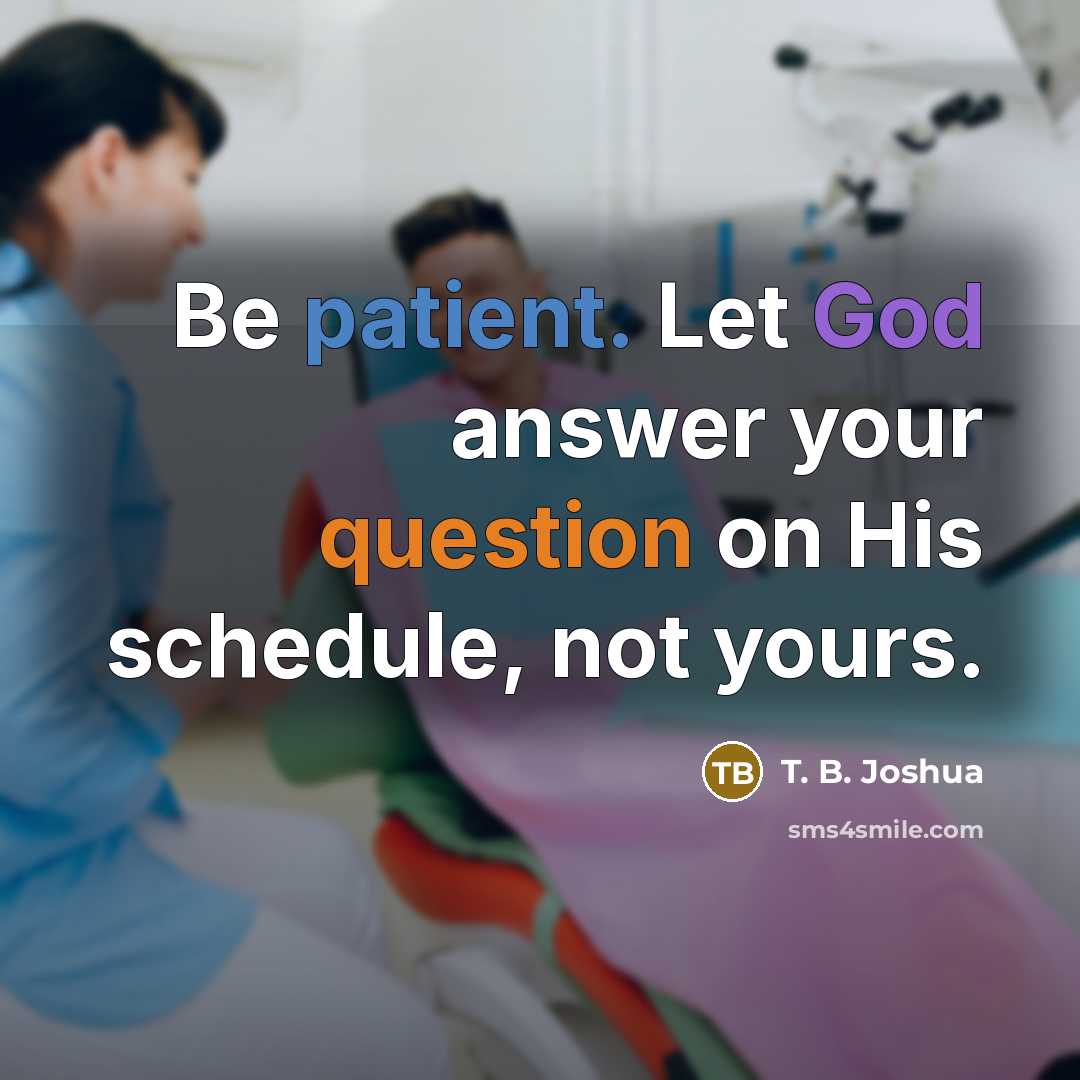 Be patient. Let God answer your question on His schedule, not yours.

TB T. B. Joshua

sms4smile.com